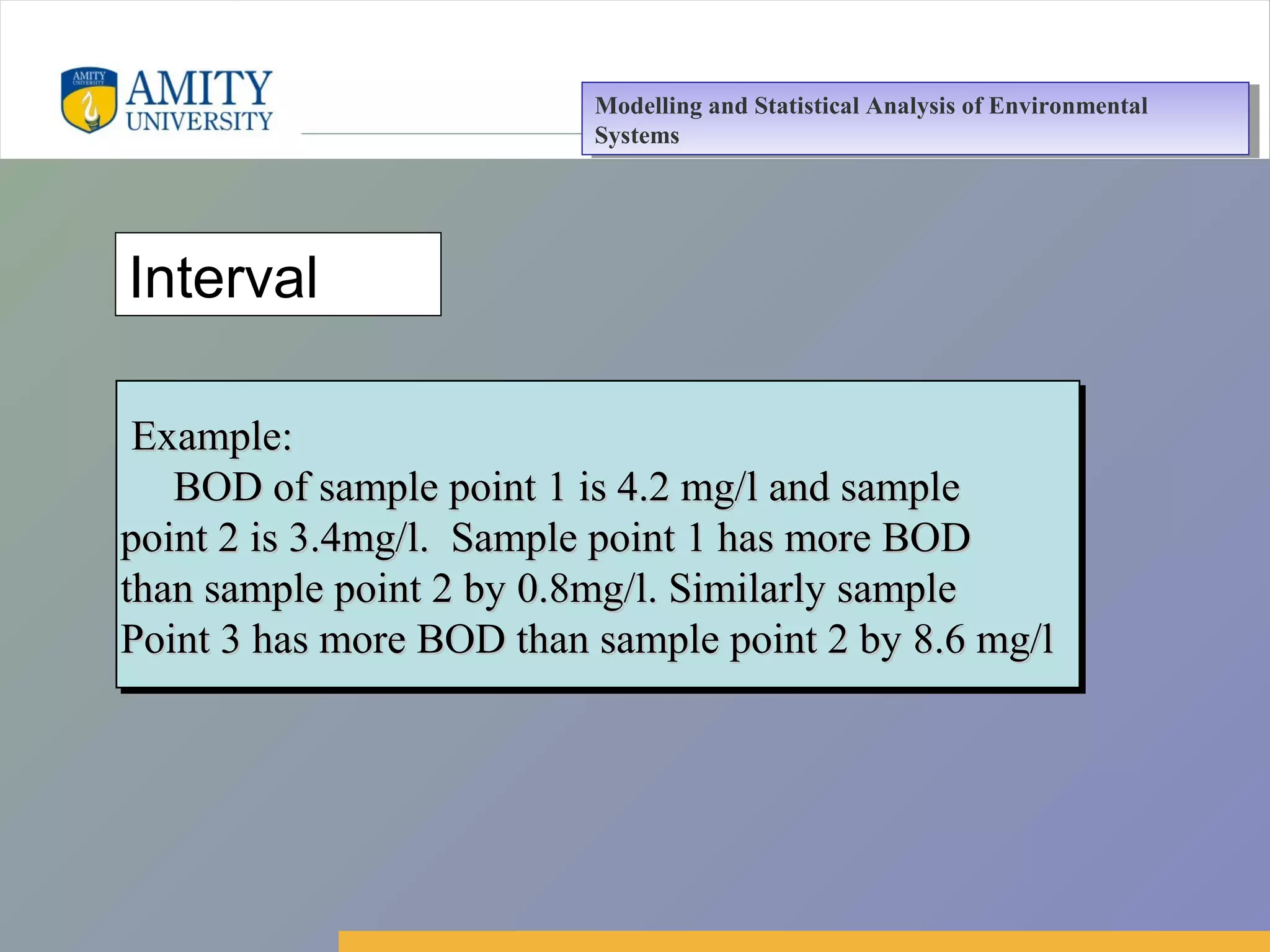 AMITY UNIVERSITY

AMITY UNIVERSITY

Modelling and Statistical Analysis of Environmental Systems

Interval

Example:
BOD of sample point 1 is 4.2 mg/l and sample point 2 is 3.4mg/l. Sample point 1 has more BOD than sample point 2 by 0.8mg/l. Similarly sample Point 3 has more BOD than sample point 2 by 8.6 mg/l